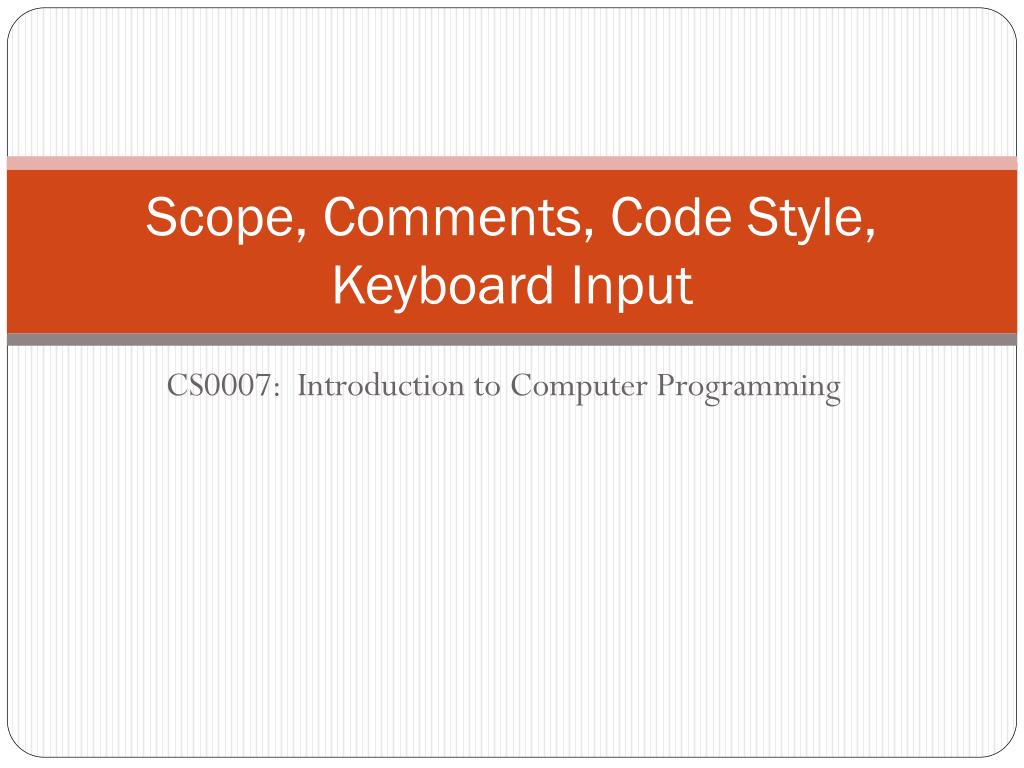 Scope, Comments, Code Style, Keyboard Input

CS0007: Introduction to Computer Programming